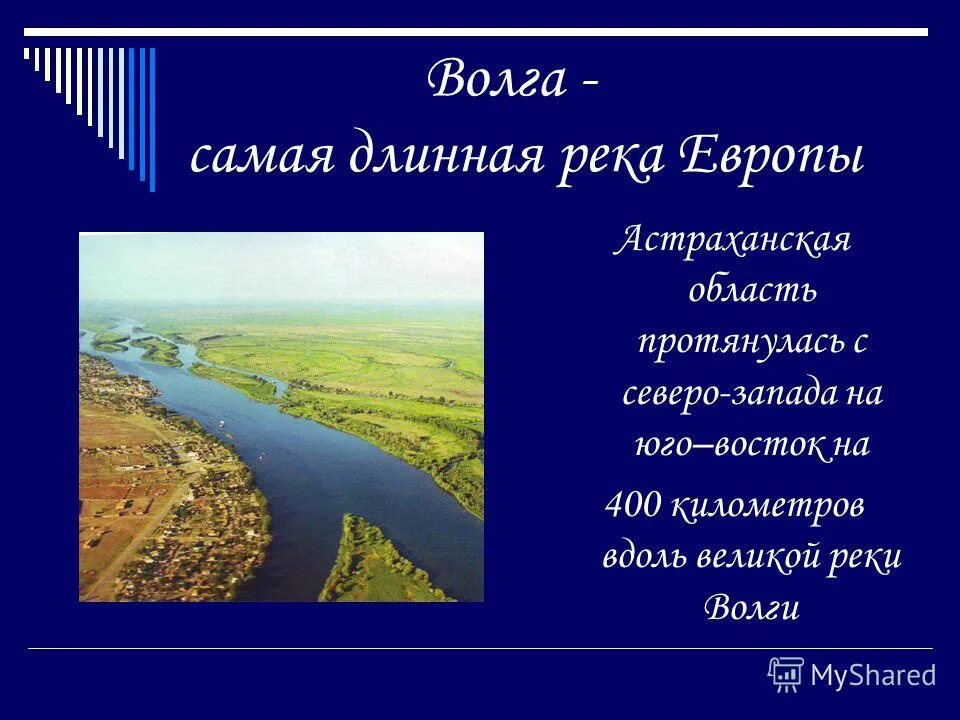 Волга -
самая длинная река Европы

Астраханская область протянулась с северо-запада на юго–восток на 400 километров вдоль великой реки Волги

MyShared